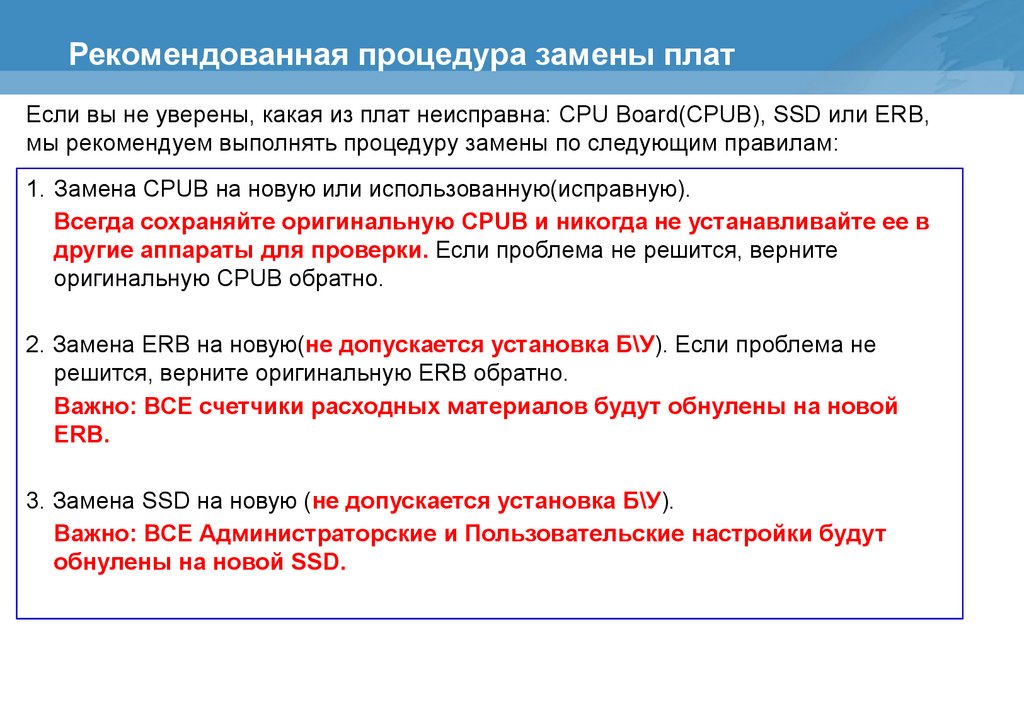 Рекомендованная процедура замены плат

Если вы не уверены, какая из плат неисправна: CPU Board(CPUB), SSD или ERB, мы рекомендуем выполнять процедуру замены по следующим правилам:

1. Замена CPUB на новую или использованную(исправную).

Всегда сохраняйте оригинальную CPUB и никогда не устанавливайте ее в другие аппараты для проверки. Если проблема не решится, верните оригинальную CPUB обратно.

2. Замена ERB на новую(не допускается установка Б\У). Если проблема не решится, верните оригинальную ERB обратно.

Важно: ВСЕ счетчики расходных материалов будут обнулены на новой ERB.

3. Замена SSD на новую (не допускается установка Б\У).

Важно: ВСЕ Администраторские и Пользовательские настройки будут обнулены на новой SSD.